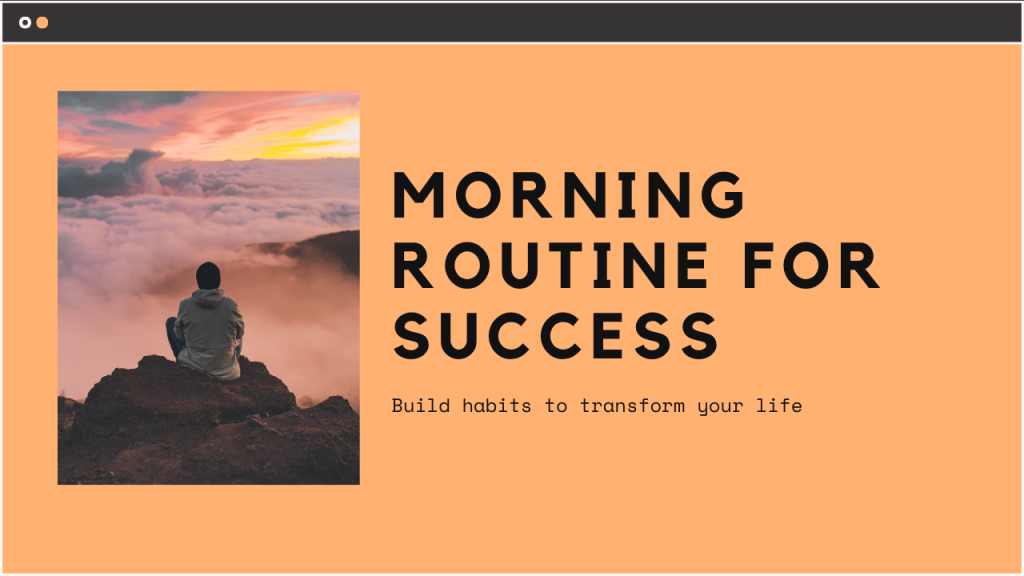 MORNING ROUTINE FOR SUCCESS

Build habits to transform your life